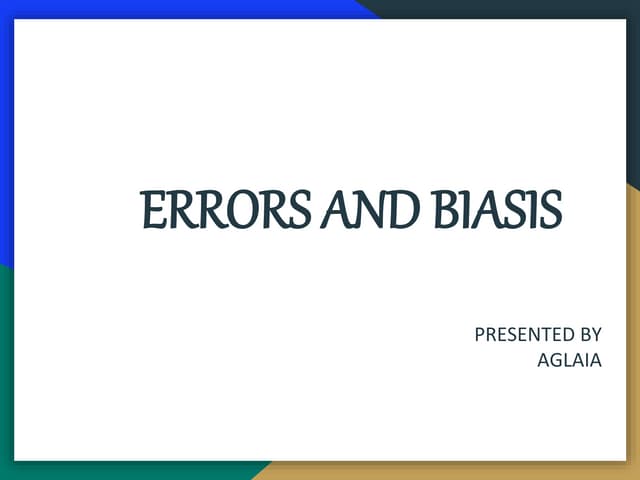 ERRORS AND BIASIS

PRESENTED BY
AGLAIA